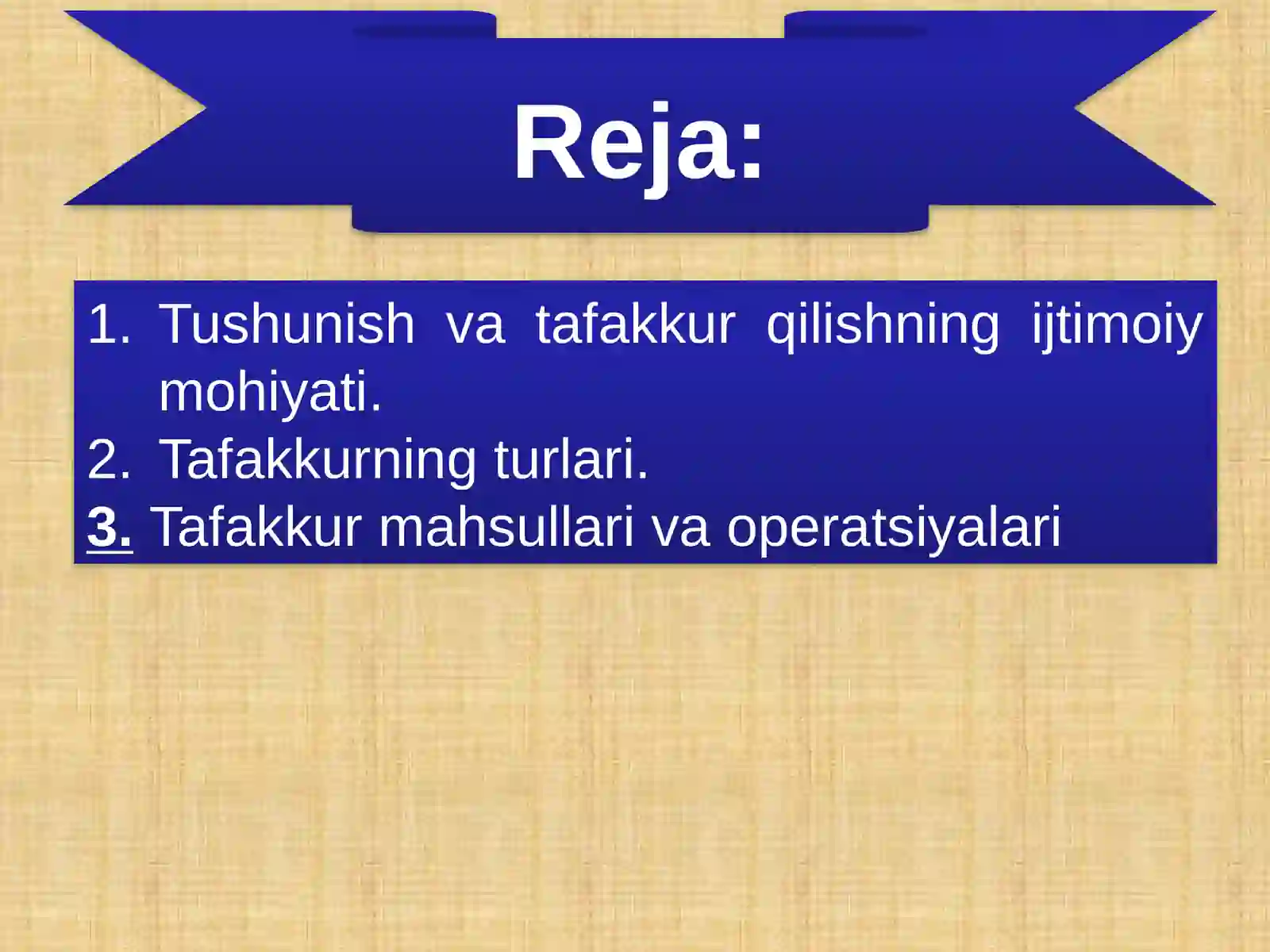 Reja:

1. Tushunish va tafakkur qilishning ijtimoiy mohiyati.
2. Tafakkurning turlari.
3. Tafakkur mahsullari va operatsiyalari